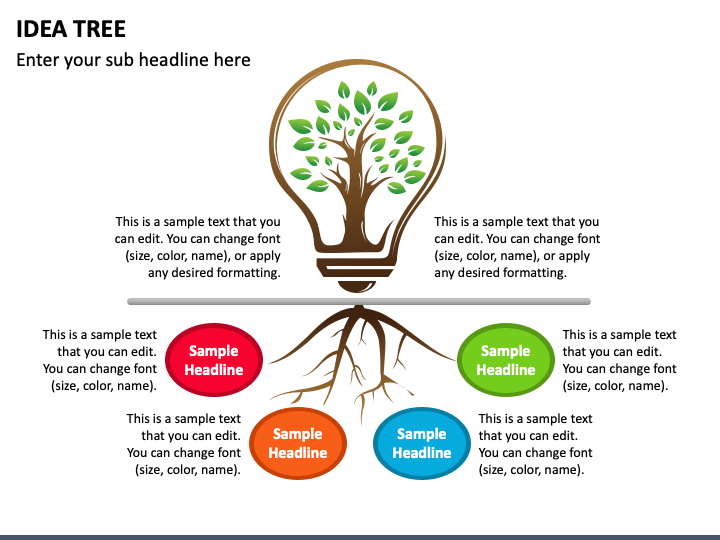 IDEA TREE

Enter your sub headline here

This is a sample text that you can edit. You can change font (size, color, name), or apply any desired formatting.

This is a sample text that you can edit. You can change font (size, color, name), or apply any desired formatting.

This is a sample text that you can edit. You can change font (size, color, name).

Sample Headline

Sample Headline

This is a sample text that you can edit. You can change font (size, color, name).

This is a sample text that you can edit. You can change font (size, color, name).

Sample Headline

Sample Headline

This is a sample text that you can edit. You can change font (size, color, name).